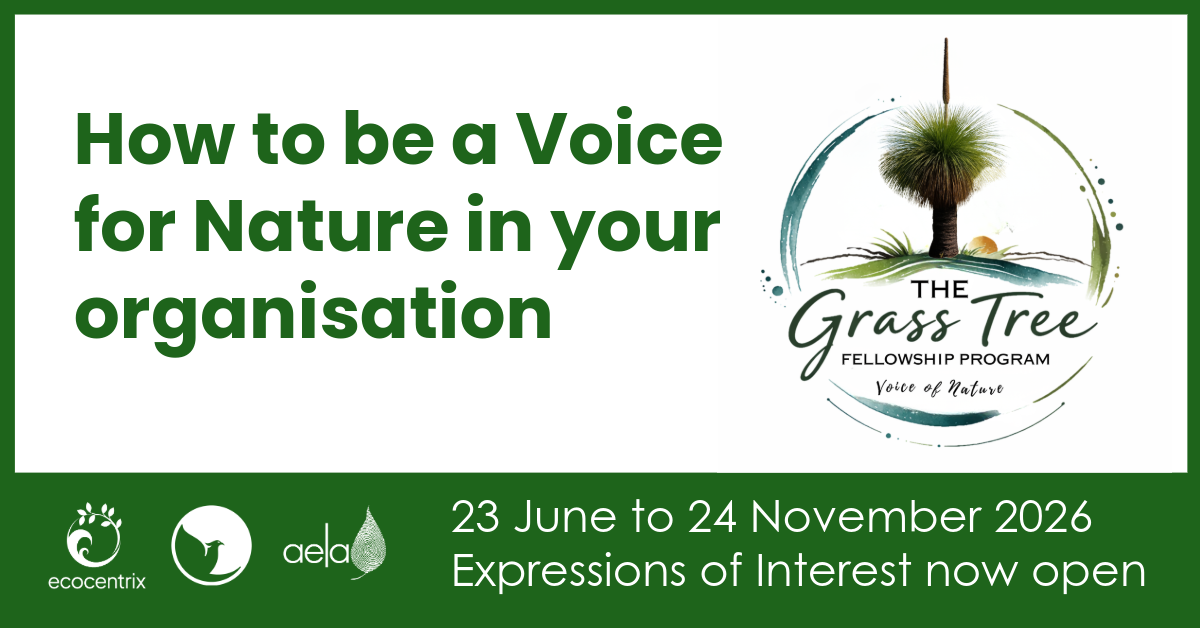 How to be a Voice for Nature in your organisation

THE
Grass Tree
FELLOWSHIP PROGRAM
Voice of Nature

ecocentrix

aela

23 June to 24 November 2026
Expressions of Interest now open